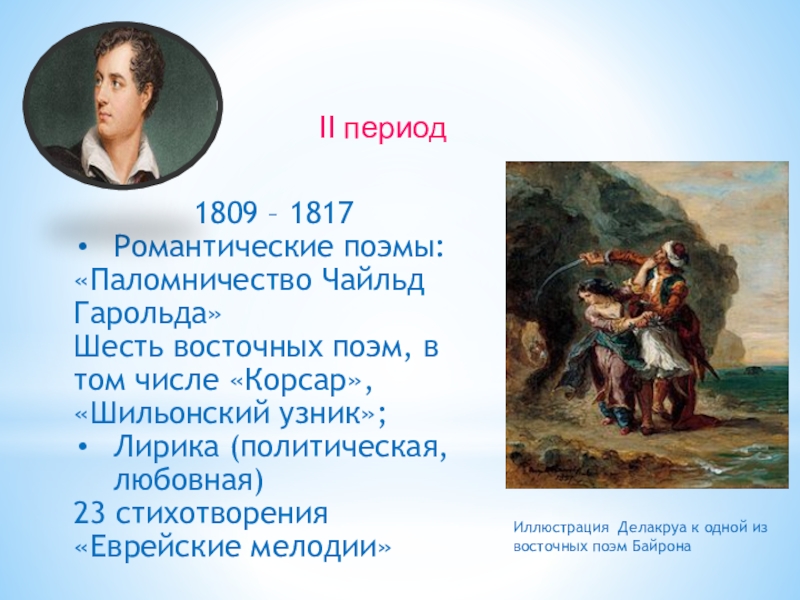 II период

1809 – 1817

• Романтические поэмы:

«Паломничество Чайльд Гарольда»

Шесть восточных поэм, в том числе «Корсар», «Шильонский узник»;

• Лирика (политическая, любовная)

23 стихотворения «Еврейские мелодии»

Иллюстрация Делакруа к одной из восточных поэм Байрона